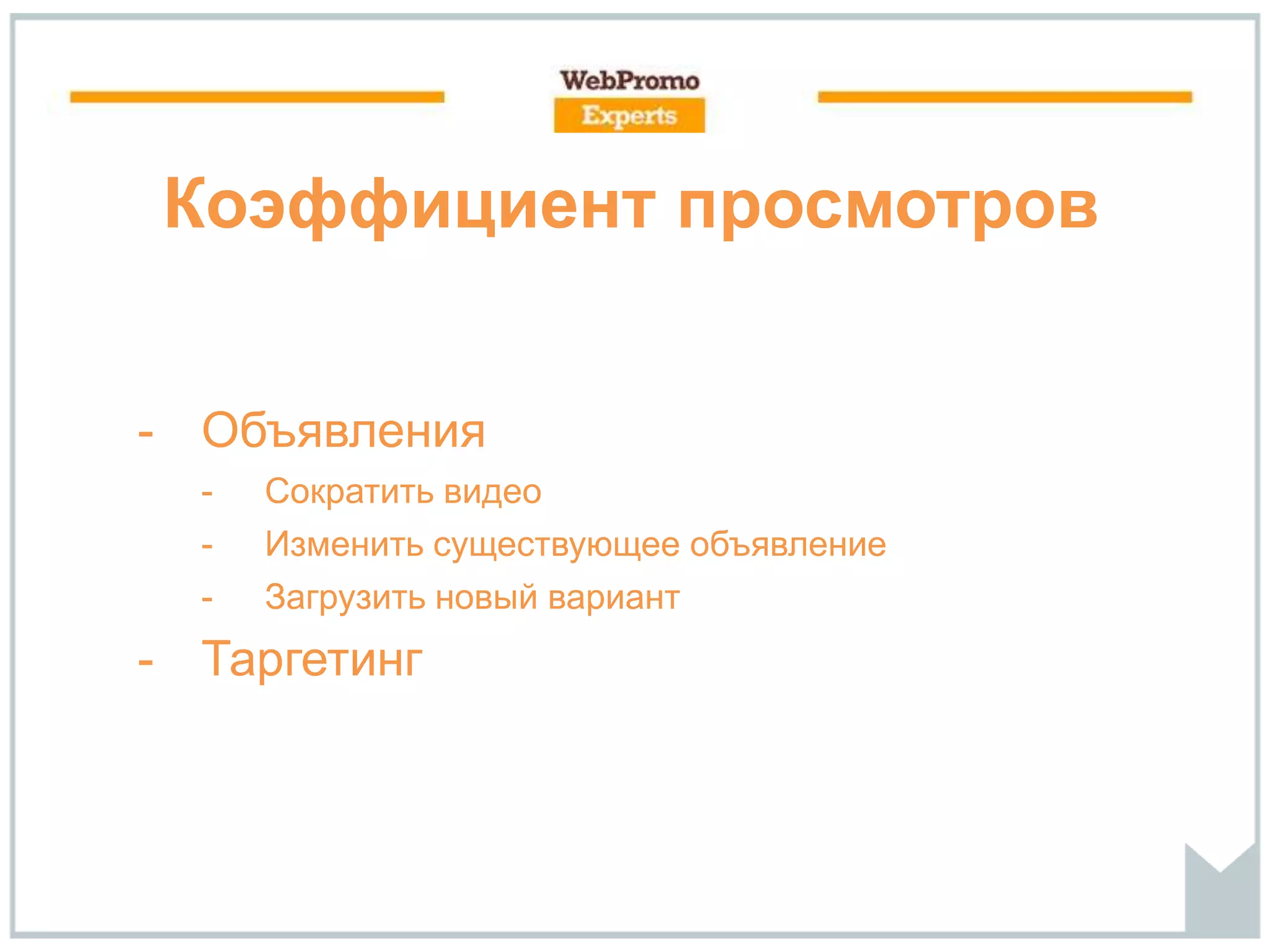 WebPromo
Experts

Коэффициент просмотров

- Объявления
  - Сократить видео
  - Изменить существующее объявление
  - Загрузить новый вариант
- Таргетинг